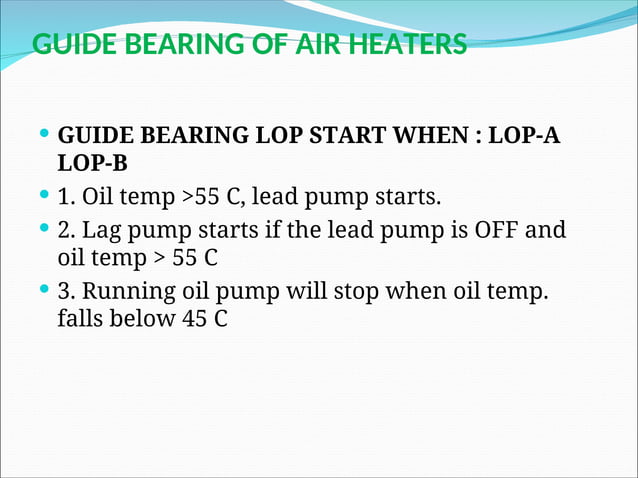 GUIDE BEARING OF AIR HEATERS

- GUIDE BEARING LOP START WHEN : LOP-A LOP-B
- 1. Oil temp >55 C, lead pump starts.
- 2. Lag pump starts if the lead pump is OFF and oil temp > 55 C
- 3. Running oil pump will stop when oil temp. falls below 45 C